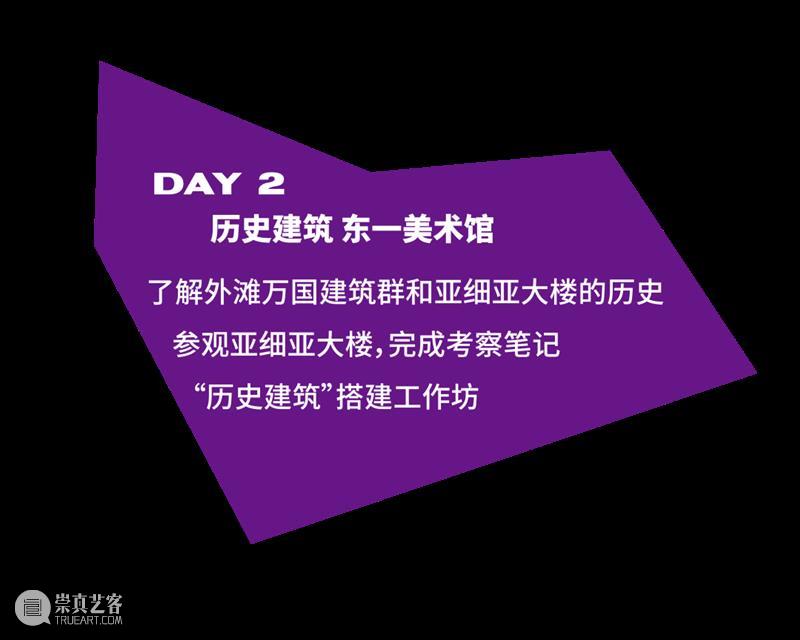 DAY 2

历史建筑 东一美术馆

了解外滩万国建筑群和亚细亚大楼的历史

参观亚细亚大楼，完成考察笔记

“历史建筑”搭建工作坊

崇真艺客
TRUEART.COM